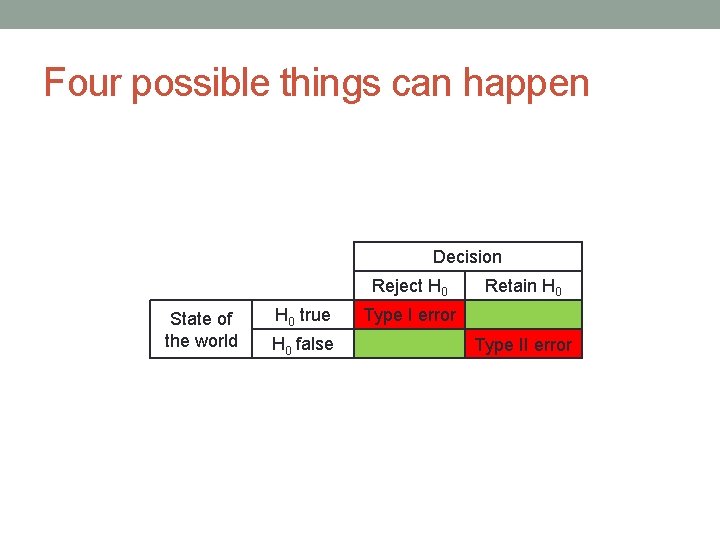 Four possible things can happen

| | | Decision | |
|---|---|---|---|
| | | Reject $H_0$ | Retain $H_0$ |
| State of the world | $H_0$ true | Type I error | |
| | $H_0$ false | | Type II error |